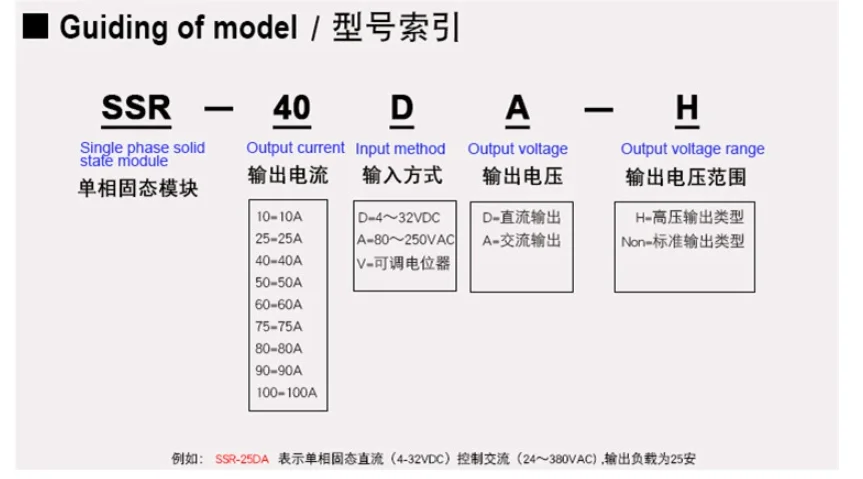 ■ Guiding of model / 型号索引

SSR — 40 D A — H

Single phase solid state module
单相固态模块

Output current
输出电流

10=10A
25=25A
40=40A
50=50A
60=60A
75=75A
80=80A
90=90A
100=100A

Input method
输入方式

D=4～32VDC
A=80～250VAC
V=可调电位器

Output voltage
输出电压

D=直流输出
A=交流输出

Output voltage range
输出电压范围

H=高压输出类型
Non=标准输出类型

例如： SSR-25DA 表示单相固态直流（4-32VDC）控制交流（24～380VAC）,输出负载为25安